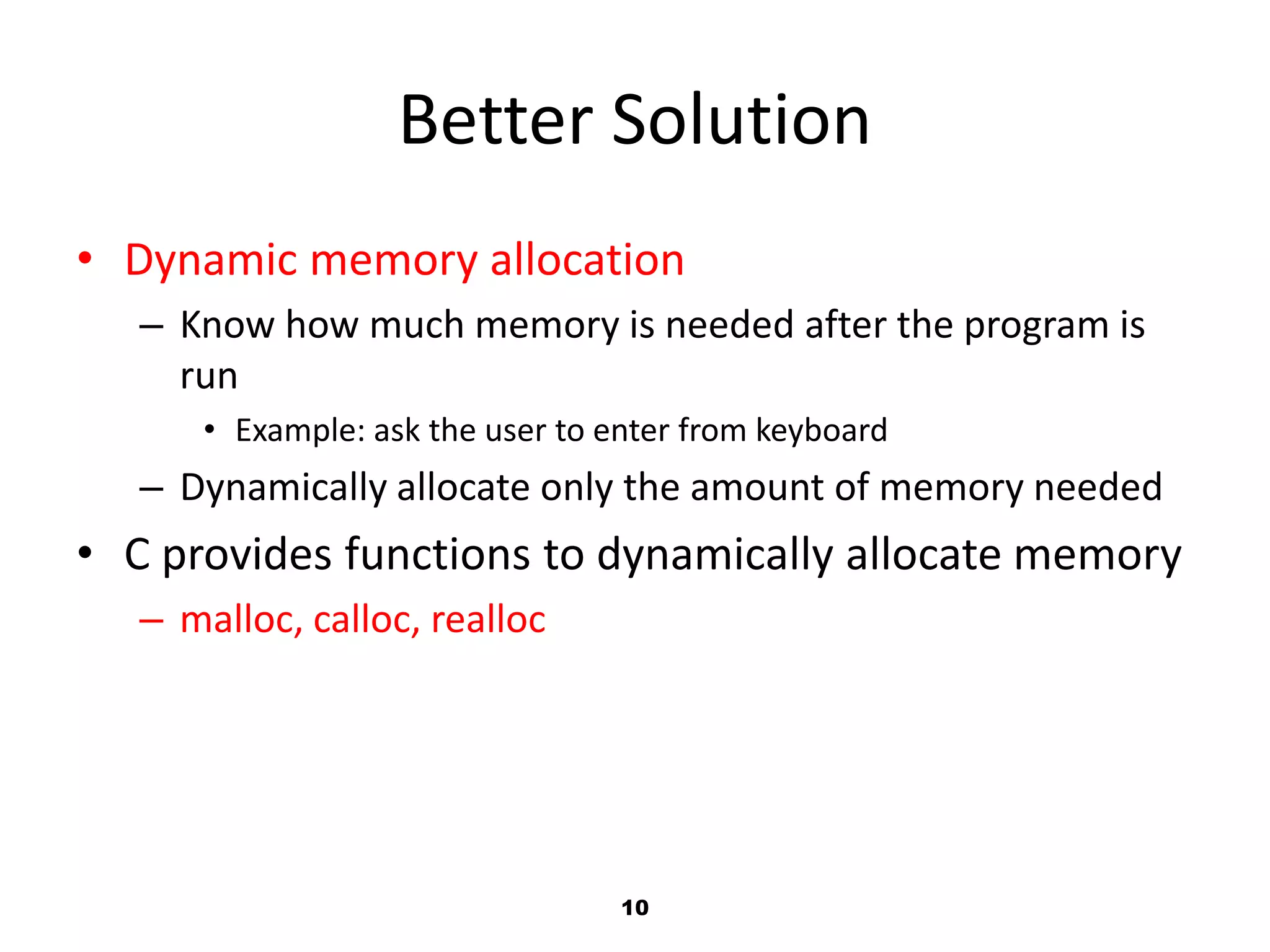 Better Solution

• Dynamic memory allocation
– Know how much memory is needed after the program is run
• Example: ask the user to enter from keyboard
– Dynamically allocate only the amount of memory needed
• C provides functions to dynamically allocate memory
– malloc, calloc, realloc

10